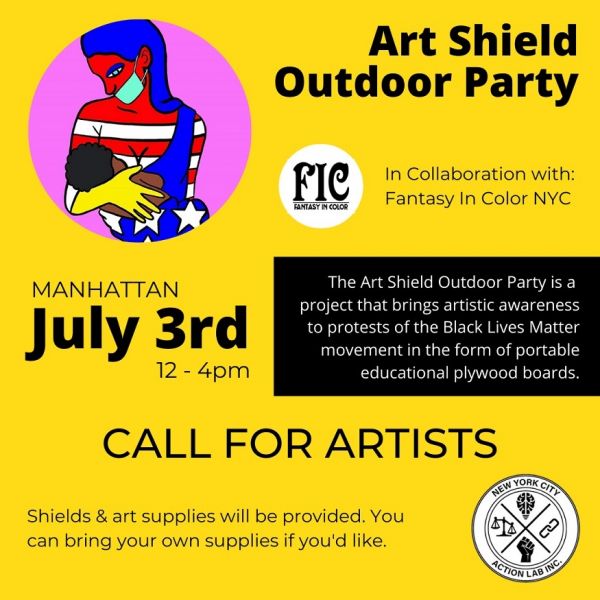 Art Shield Outdoor Party

FIC
FANTASY IN COLOR

In Collaboration with: Fantasy In Color NYC

MANHATTAN
July 3rd
12 - 4pm

The Art Shield Outdoor Party is a project that brings artistic awareness to protests of the Black Lives Matter movement in the form of portable educational plywood boards.

CALL FOR ARTISTS

Shields & art supplies will be provided. You can bring your own supplies if you'd like.

NEW YORK CITY
ACTION LAB INC.